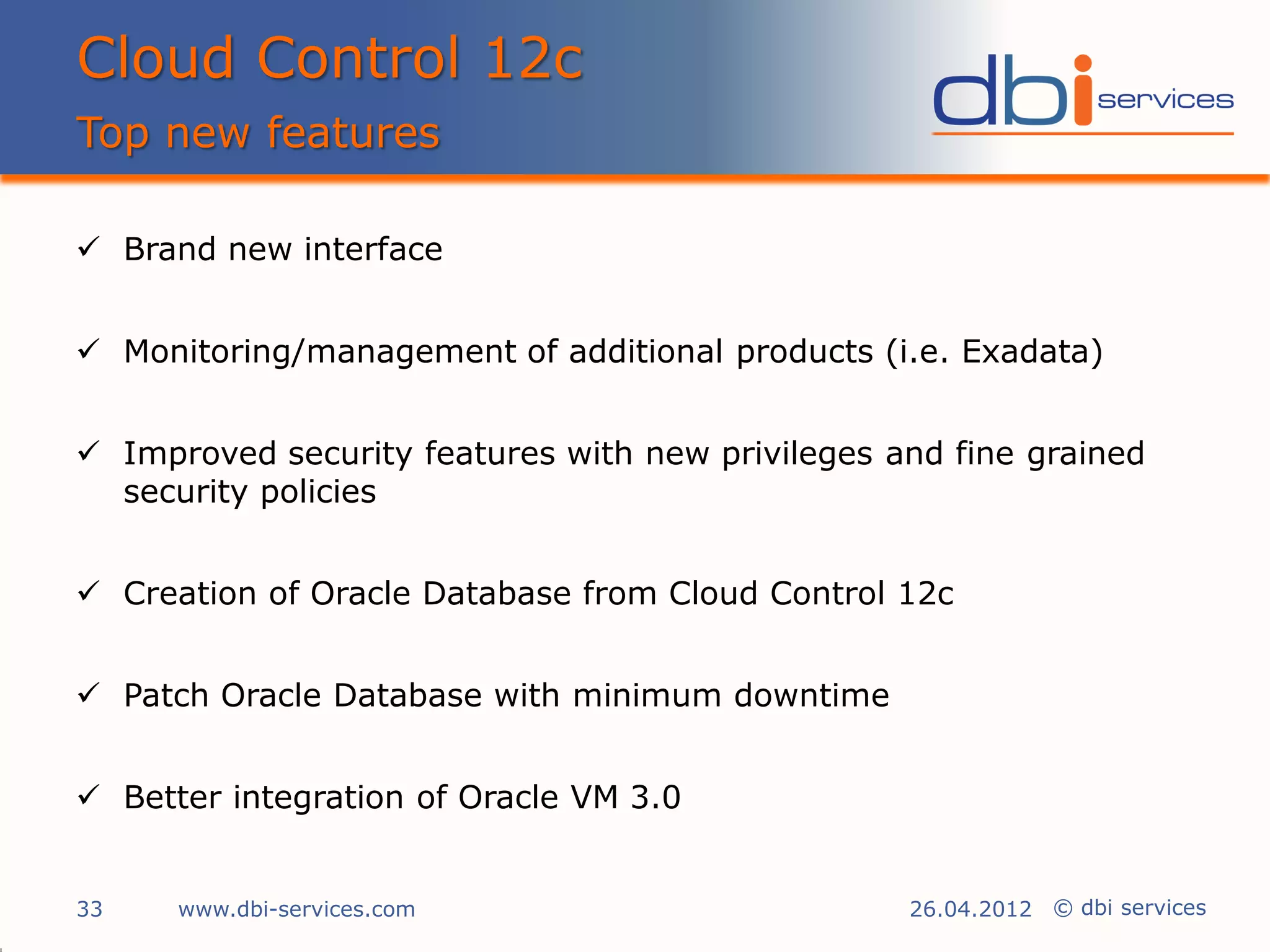 Cloud Control 12c
Top new features

dbi services

✓ Brand new interface

✓ Monitoring/management of additional products (i.e. Exadata)

✓ Improved security features with new privileges and fine grained security policies

✓ Creation of Oracle Database from Cloud Control 12c

✓ Patch Oracle Database with minimum downtime

✓ Better integration of Oracle VM 3.0

33 www.dbi-services.com 26.04.2012 © dbi services